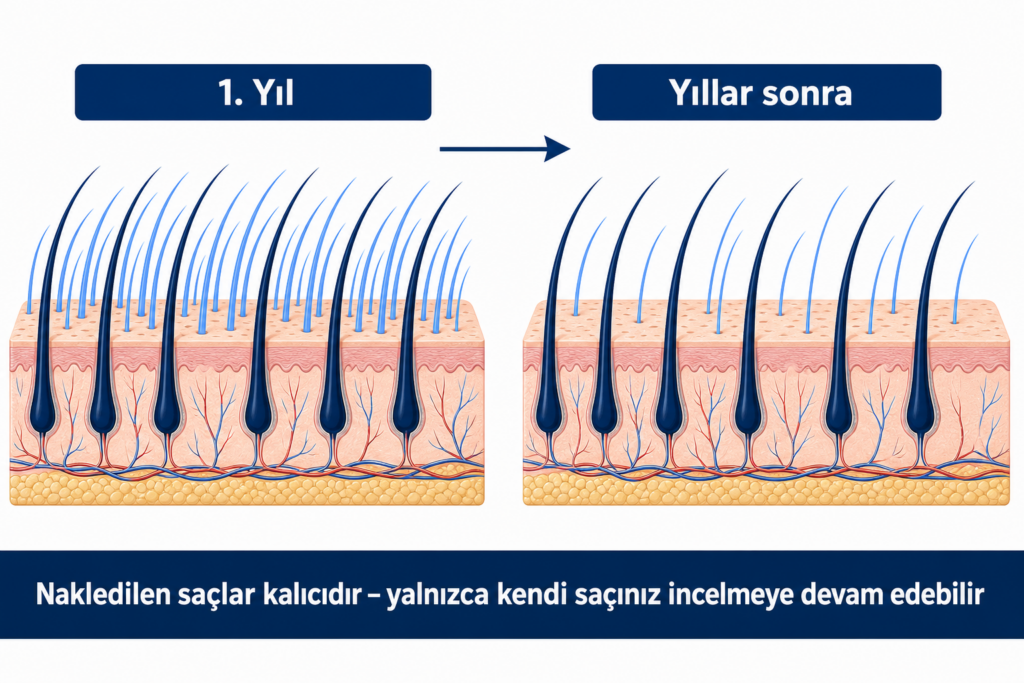 1. Yıl

Yıllar sonra

Nakledilen saçlar kalıcıdır – yalnızca kendi saçınız incelmeye devam edebilir